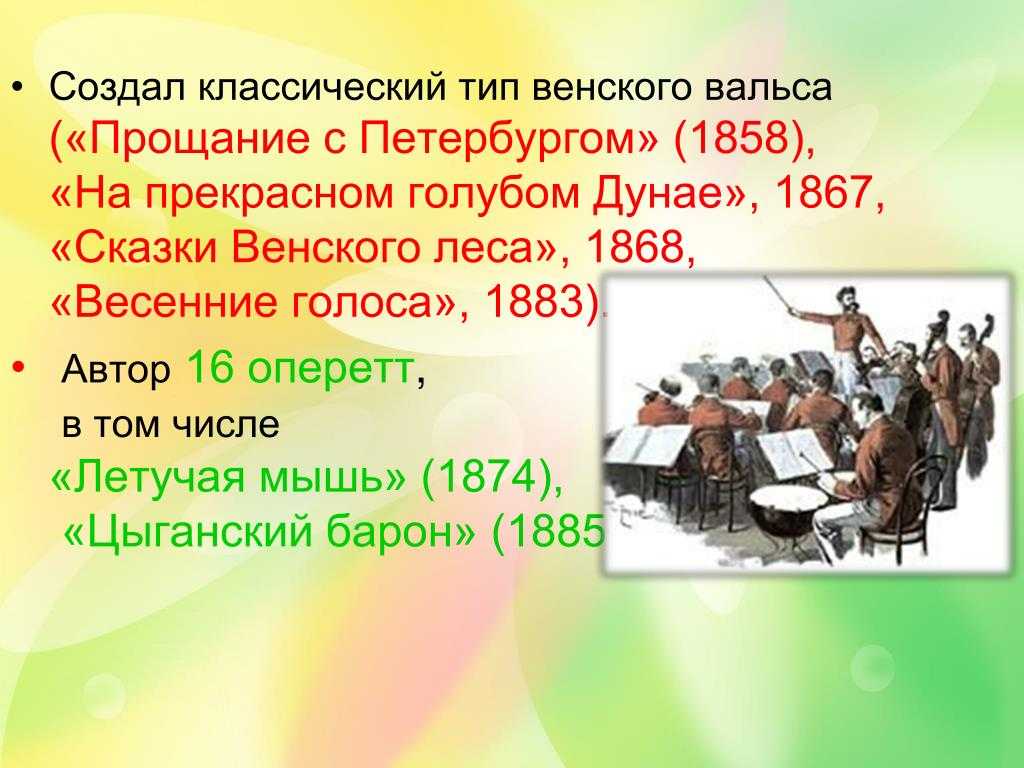 • Создал классический тип венского вальса («Прощание с Петербургом» (1858), «На прекрасном голубом Дунае», 1867, «Сказки Венского леса», 1868, «Весенние голоса», 1883).

• Автор 16 оперетт, в том числе «Летучая мышь» (1874), «Цыганский барон» (1885